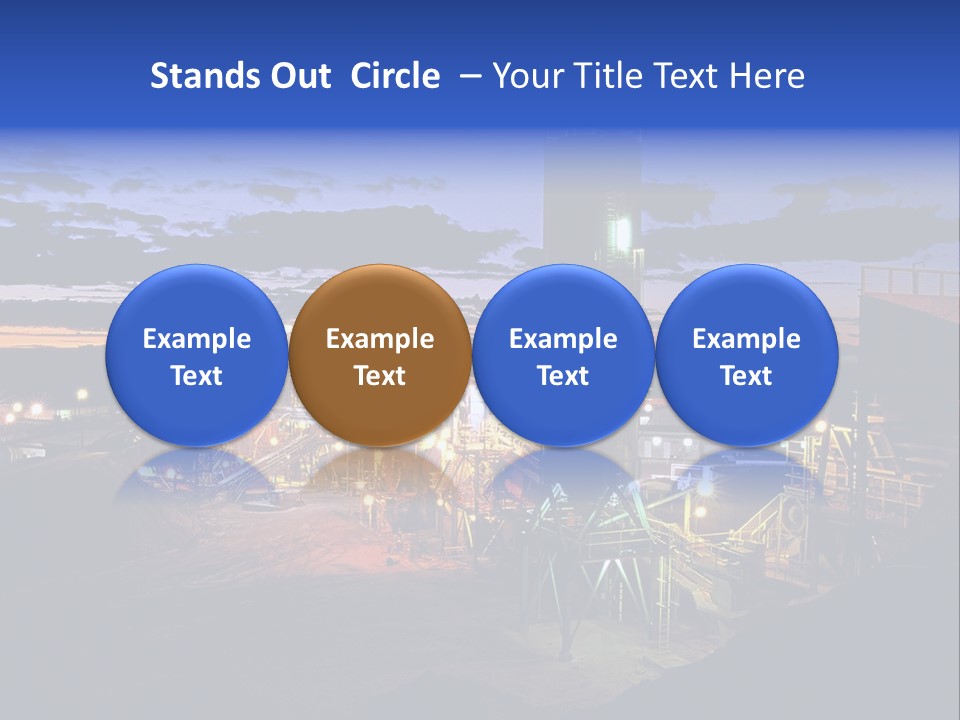 Stands Out Circle – Your Title Text Here

Example Text

Example Text

Example Text

Example Text